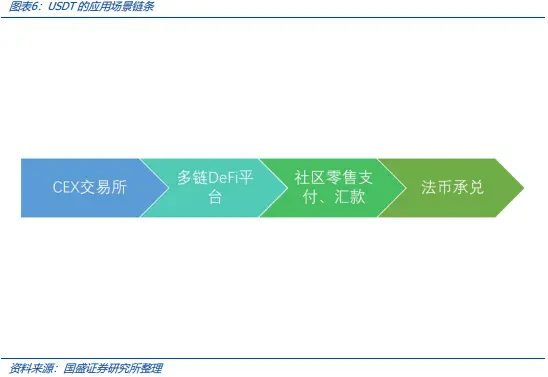 图表6：USDT 的应用场景链条

CEX交易所

多链DeFi平台

社区零售支付、汇款

法币承兑

资料来源：国盛证券研究所整理